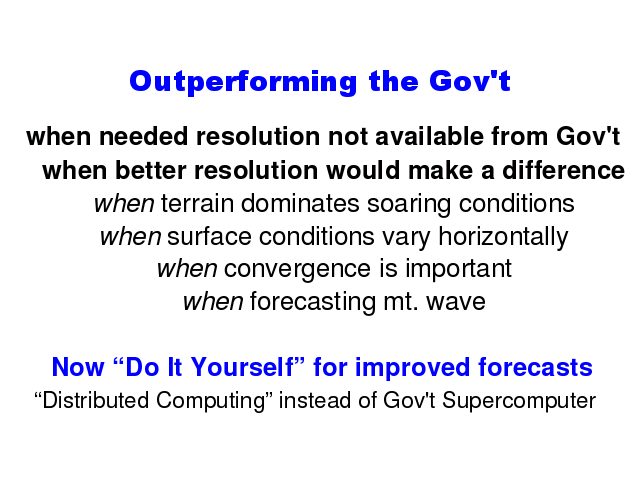 Outperforming the Gov't

when needed resolution not available from Gov't
when better resolution would make a difference
when terrain dominates soaring conditions
when surface conditions vary horizontally
when convergence is important
when forecasting mt. wave

Now “Do It Yourself” for improved forecasts
“Distributed Computing” instead of Gov't Supercomputer